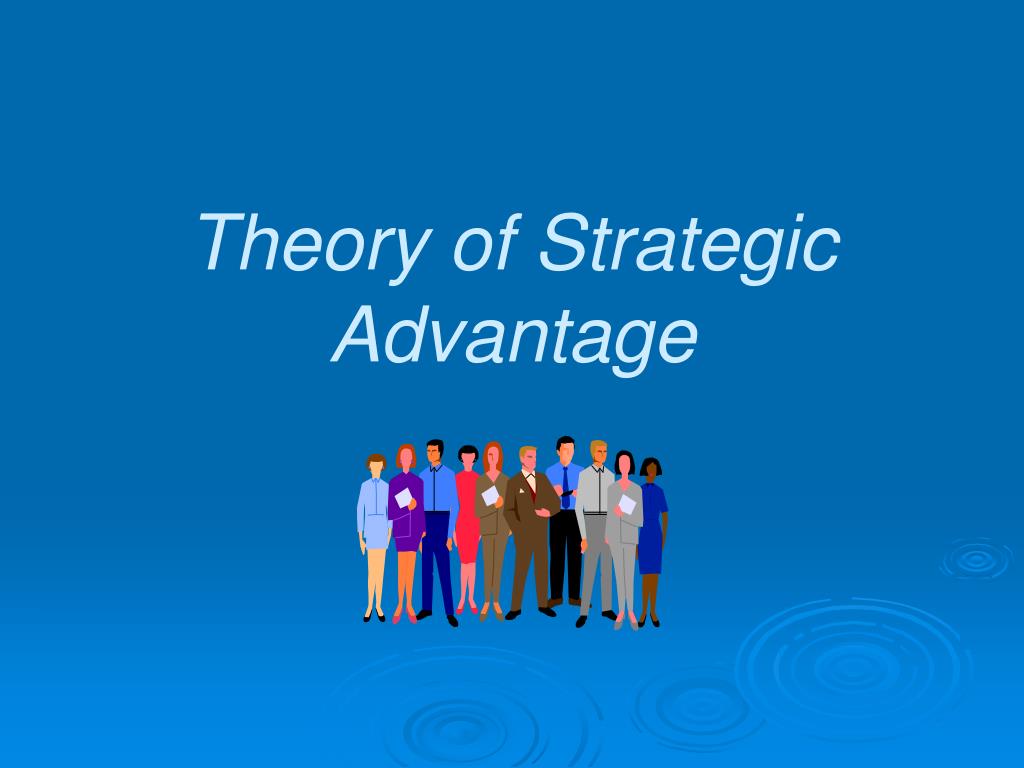 Theory of Strategic Advantage